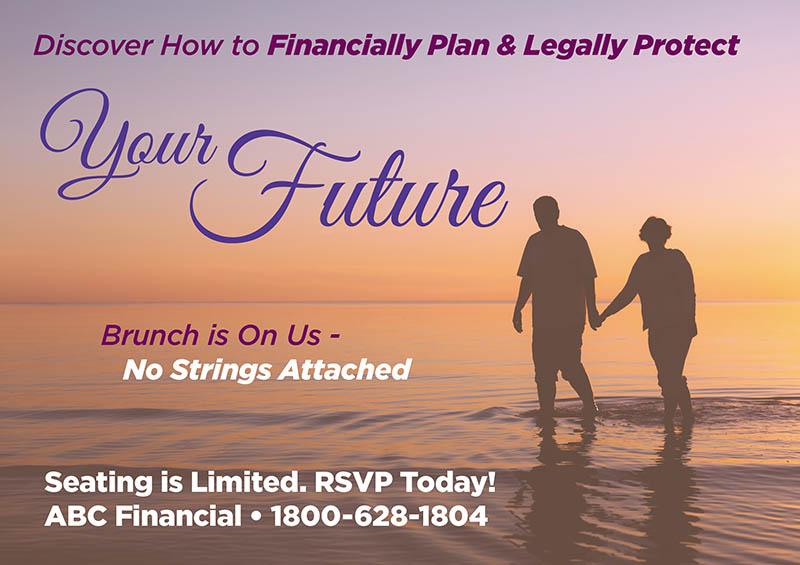 Discover How to Financially Plan & Legally Protect

Your Future

Brunch is On Us -
No Strings Attached

Seating is Limited. RSVP Today!
ABC Financial • 1800-628-1804